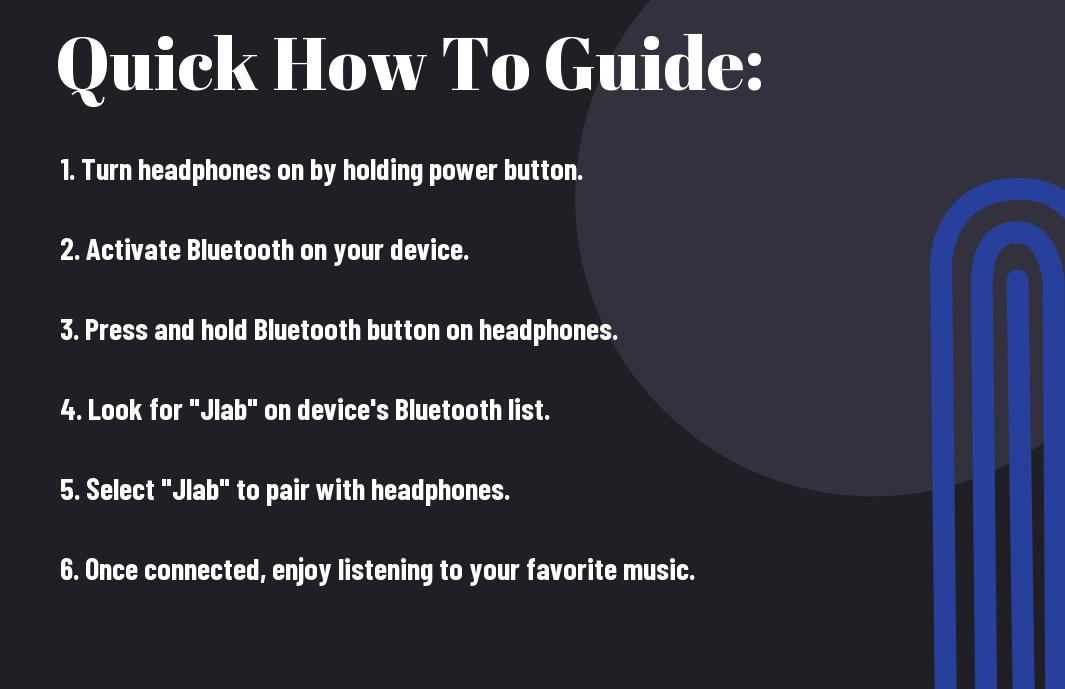 Quick How To Guide:

1. Turn headphones on by holding power button.

2. Activate Bluetooth on your device.

3. Press and hold Bluetooth button on headphones.

4. Look for "Jlab" on device's Bluetooth list.

5. Select "Jlab" to pair with headphones.

6. Once connected, enjoy listening to your favorite music.